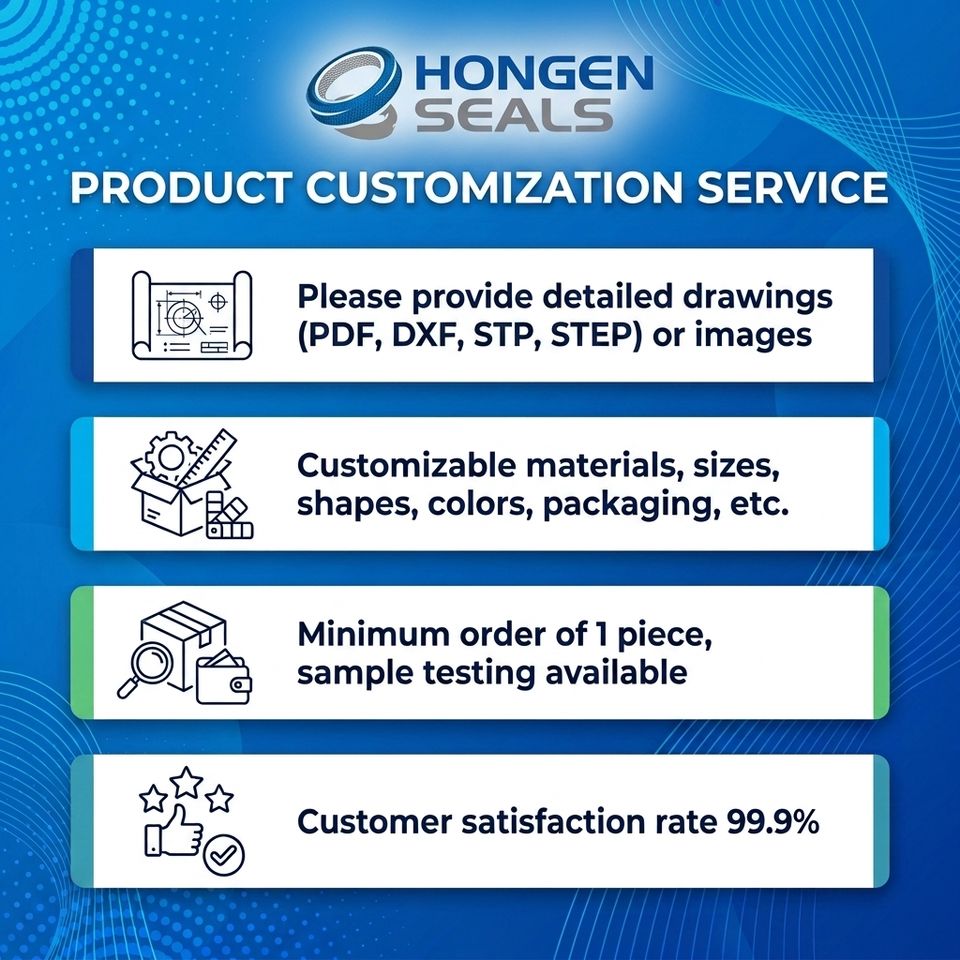 HONGEN SEALS

PRODUCT CUSTOMIZATION SERVICE

Please provide detailed drawings (PDF, DXF, STP, STEP) or images

Customizable materials, sizes, shapes, colors, packaging, etc.

Minimum order of 1 piece, sample testing available

Customer satisfaction rate 99.9%